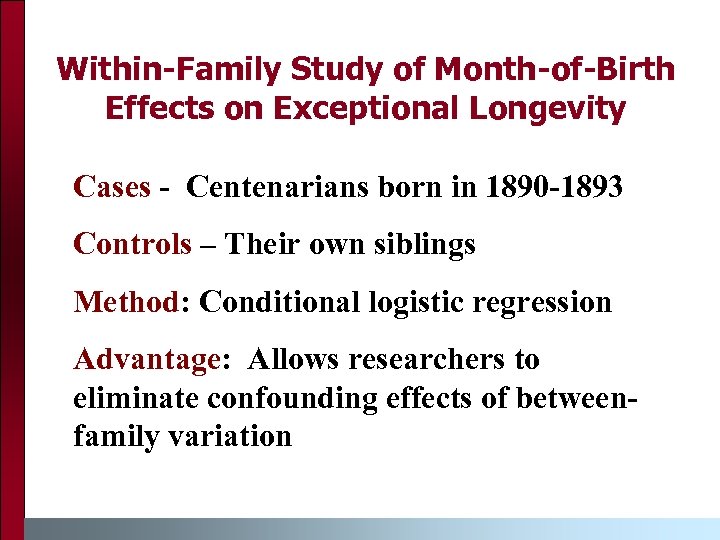 Within-Family Study of Month-of-Birth Effects on Exceptional Longevity

Cases - Centenarians born in 1890-1893

Controls – Their own siblings

Method: Conditional logistic regression

Advantage: Allows researchers to eliminate confounding effects of between-family variation